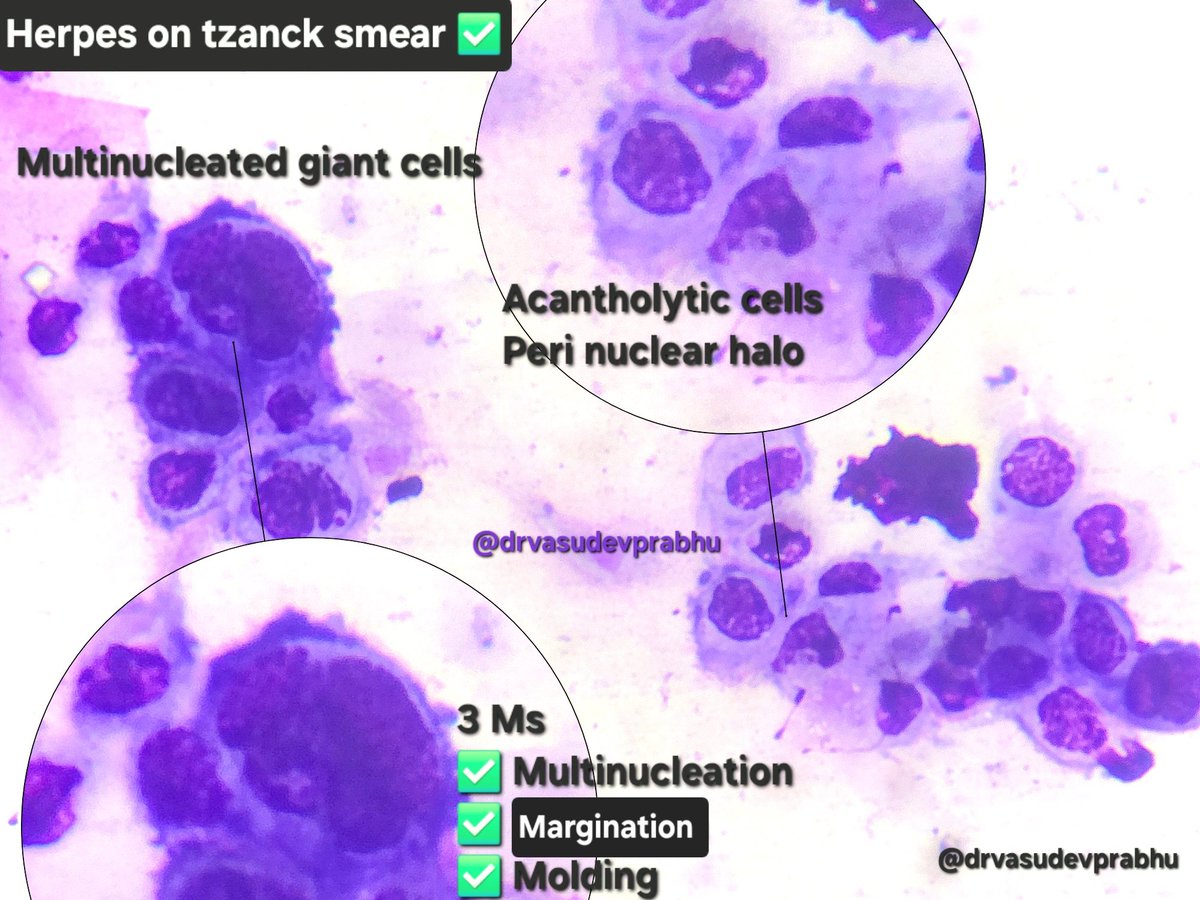 Herpes on tzanck smear ✅

Multinucleated giant cells

Acantholytic cells
Peri nuclear halo

@drvasudevprabhu

3 Ms
✅ Multinucleation
✅ Margination
✅ Molding

@drvasudevprabhu